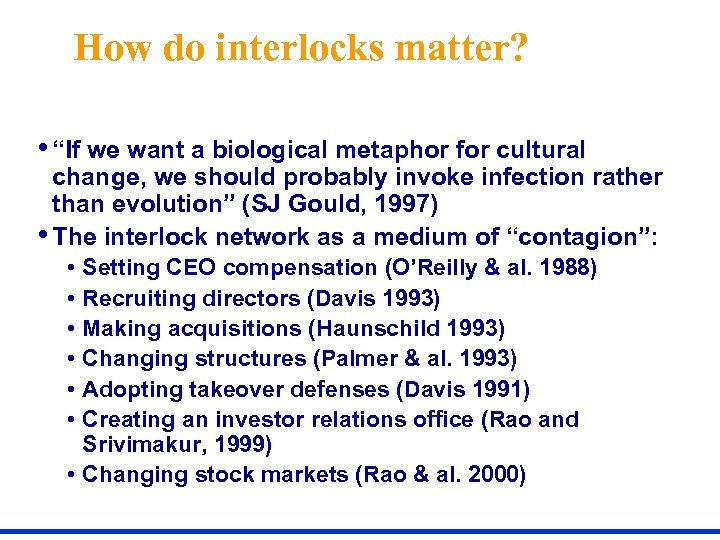 How do interlocks matter?

• “If we want a biological metaphor for cultural change, we should probably invoke infection rather than evolution” (SJ Gould, 1997)

• The interlock network as a medium of “contagion”:

• Setting CEO compensation (O’Reilly & al. 1988)
• Recruiting directors (Davis 1993)
• Making acquisitions (Haunschild 1993)
• Changing structures (Palmer & al. 1993)
• Adopting takeover defenses (Davis 1991)
• Creating an investor relations office (Rao and Srivimakur, 1999)
• Changing stock markets (Rao & al. 2000)